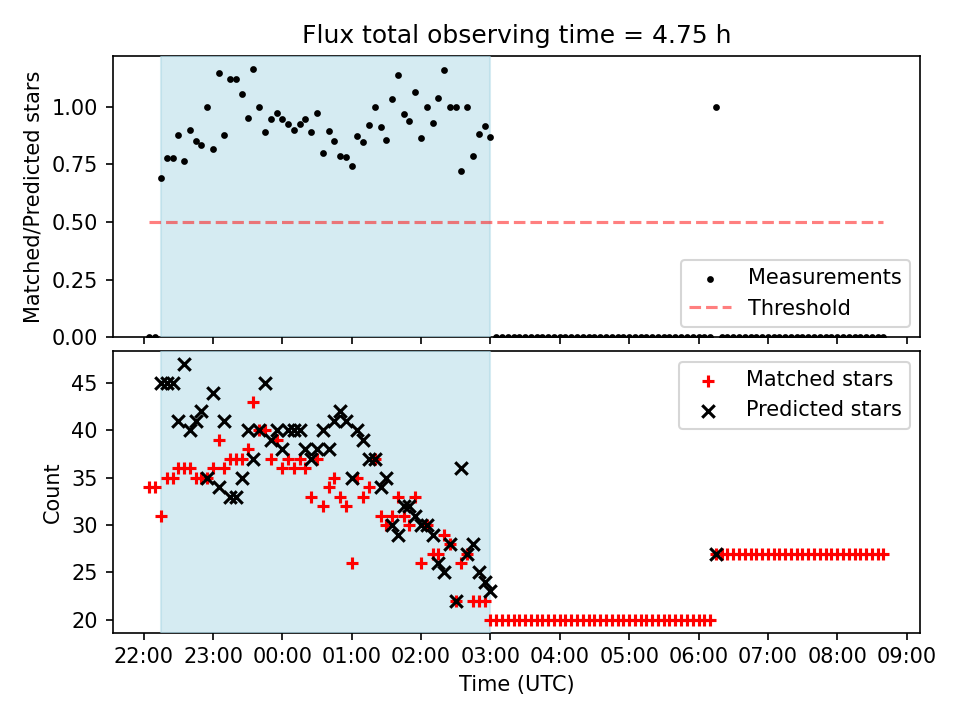 Flux total observing time = 4.75 h

Matched/Predicted stars

1.00
0.75
0.50
0.25
0.00

Measurements
Threshold

Count

45
40
35
30
25
20

Matched stars
Predicted stars

22:00 23:00 00:00 01:00 02:00 03:00 04:00 05:00 06:00 07:00 08:00 09:00

Time (UTC)